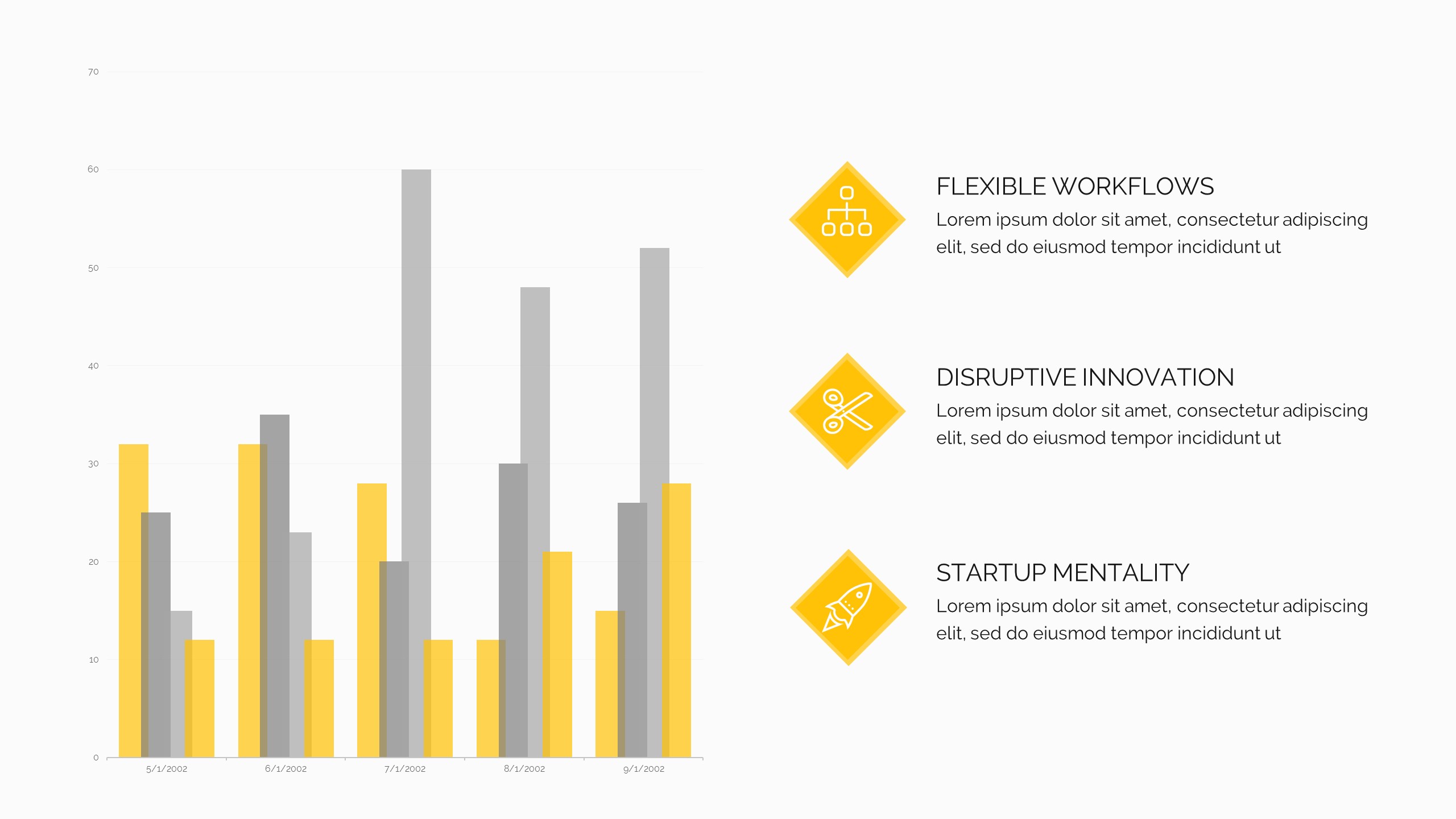 70
60
50
40
30
20
10
0

5/1/2002
6/1/2002
7/1/2002
8/1/2002
9/1/2002

FLEXIBLE WORKFLOWS
Lorem ipsum dolor sit amet, consectetur adipiscing elit, sed do eiusmod tempor incididunt ut

DISRUPTIVE INNOVATION
Lorem ipsum dolor sit amet, consectetur adipiscing elit, sed do eiusmod tempor incididunt ut

STARTUP MENTALITY
Lorem ipsum dolor sit amet, consectetur adipiscing elit, sed do eiusmod tempor incididunt ut